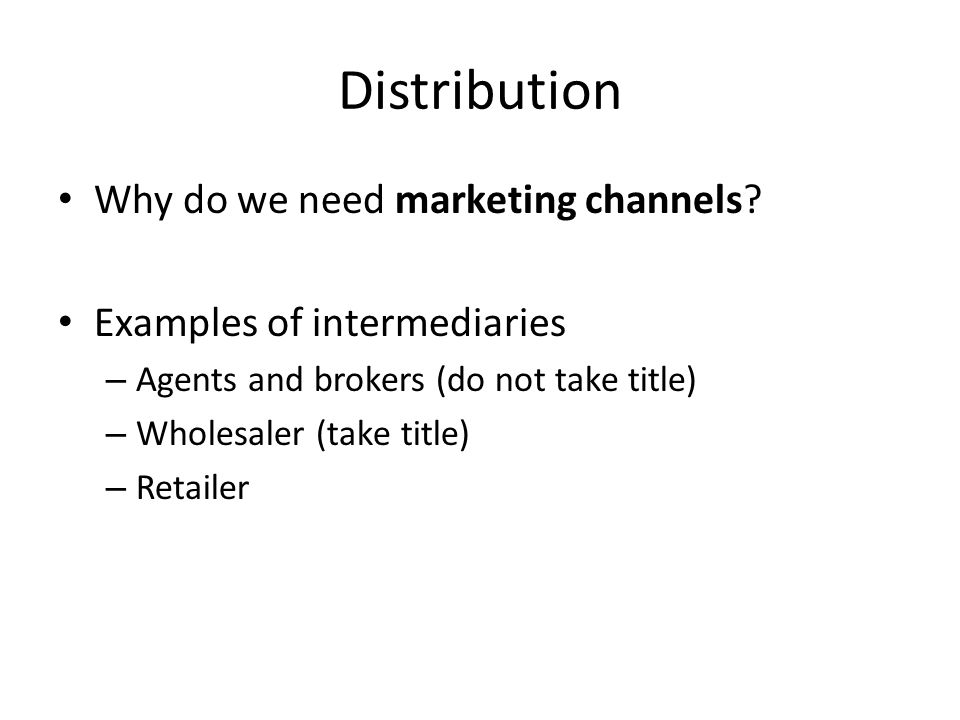 Distribution

• Why do we need **marketing channels**?

• Examples of intermediaries
 – Agents and brokers (do not take title)
 – Wholesaler (take title)
 – Retailer